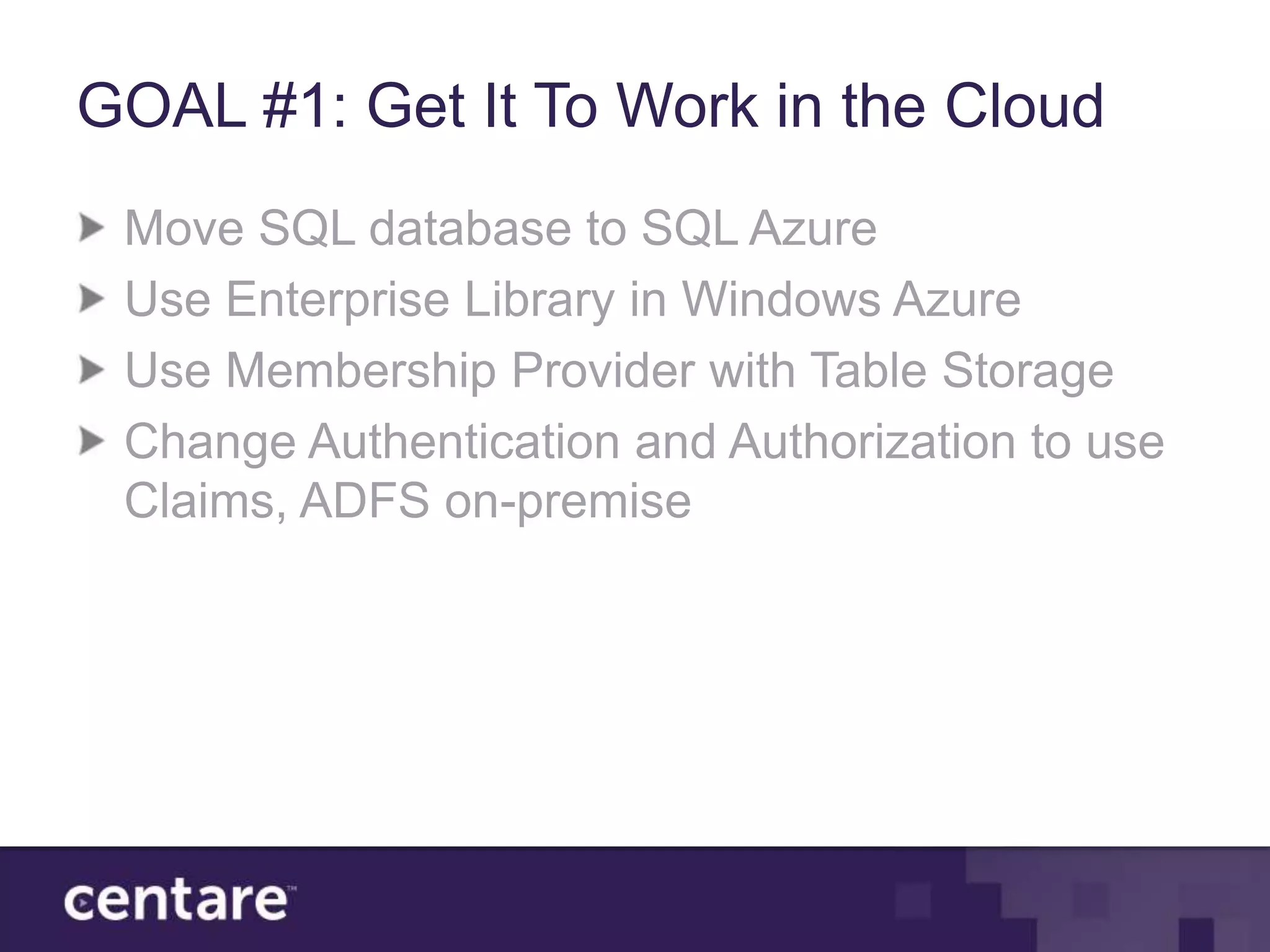 GOAL #1: Get It To Work in the Cloud

Move SQL database to SQL Azure

Use Enterprise Library in Windows Azure

Use Membership Provider with Table Storage

Change Authentication and Authorization to use Claims, ADFS on-premise

centare™